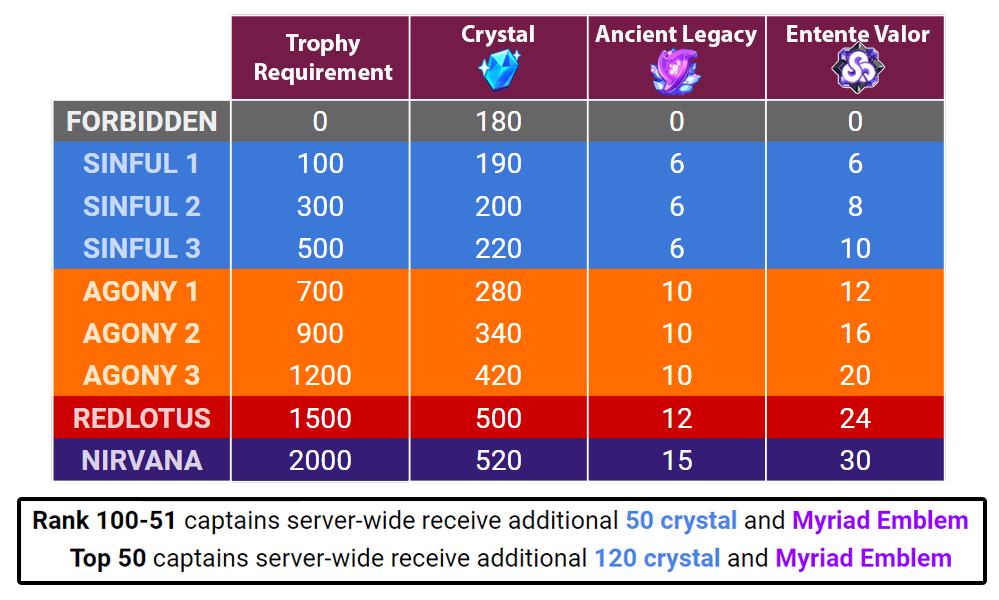 | | Trophy Requirement | Crystal | Ancient Legacy | Entente Valor |
|---|---|---|---|---|
| FORBIDDEN | 0 | 180 | 0 | 0 |
| SINFUL 1 | 100 | 190 | 6 | 6 |
| SINFUL 2 | 300 | 200 | 6 | 8 |
| SINFUL 3 | 500 | 220 | 6 | 10 |
| AGONY 1 | 700 | 280 | 10 | 12 |
| AGONY 2 | 900 | 340 | 10 | 16 |
| AGONY 3 | 1200 | 420 | 10 | 20 |
| REDLOTUS | 1500 | 500 | 12 | 24 |
| NIRVANA | 2000 | 520 | 15 | 30 |

Rank 100-51 captains server-wide receive additional 50 crystal and Myriad Emblem

Top 50 captains server-wide receive additional 120 crystal and Myriad Emblem